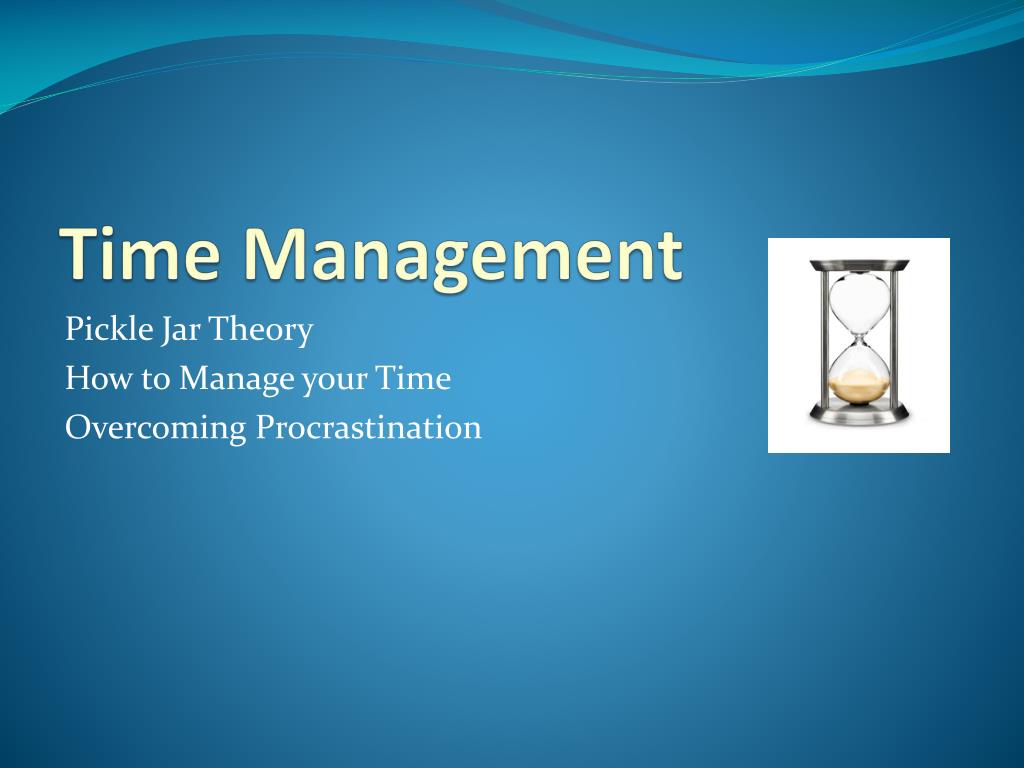 Time Management

Pickle Jar Theory
How to Manage your Time
Overcoming Procrastination